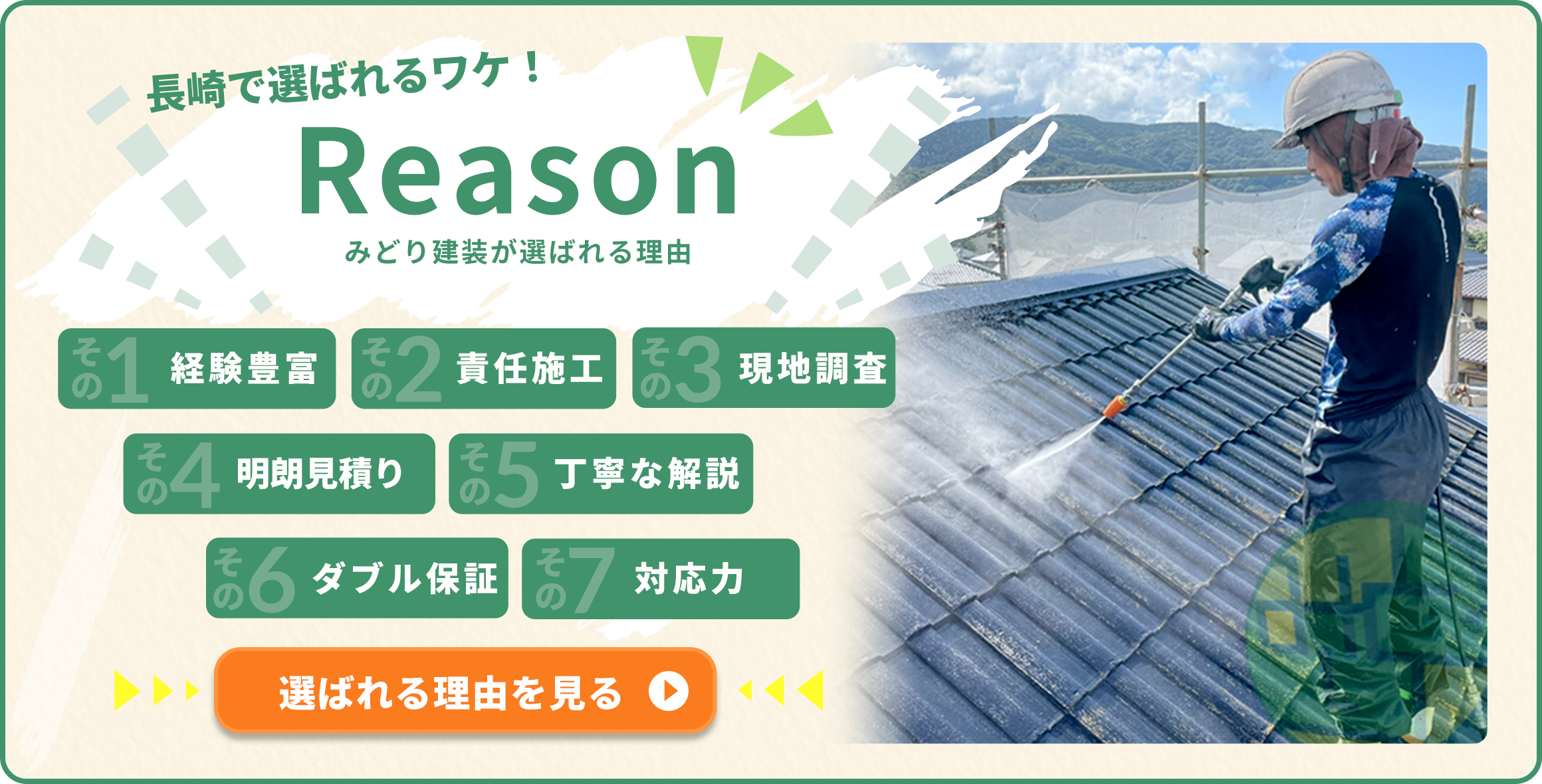 長崎で選ばれるワケ！

Reason

みどり建装が選ばれる理由

その1 経験豊富
その2 責任施工
その3 現地調査
その4 明朗見積り
その5 丁寧な解説
その6 ダブル保証
その7 対応力

選ばれる理由を見る